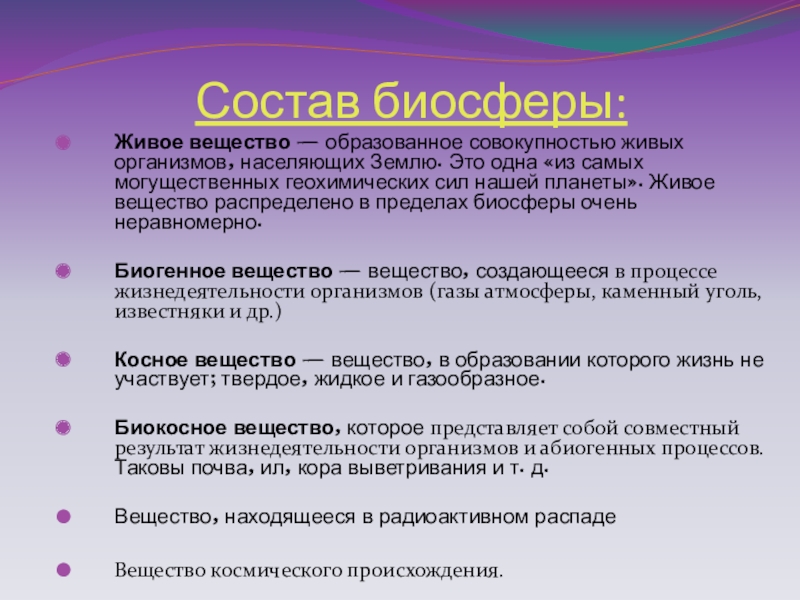 Состав биосферы:

Живое вещество — образованное совокупностью живых организмов, населяющих Землю. Это одна «из самых могущественных геохимических сил нашей планеты». Живое вещество распределено в пределах биосферы очень неравномерно.

Биогенное вещество — вещество, создающееся в процессе жизнедеятельности организмов (газы атмосферы, каменный уголь, известняки и др.)

Косное вещество — вещество, в образовании которого жизнь не участвует; твердое, жидкое и газообразное.

Биокосное вещество, которое представляет собой совместный результат жизнедеятельности организмов и абиогенных процессов. Таковы почва, ил, кора выветривания и т. д.

Вещество, находящееся в радиоактивном распаде

Вещество космического происхождения.